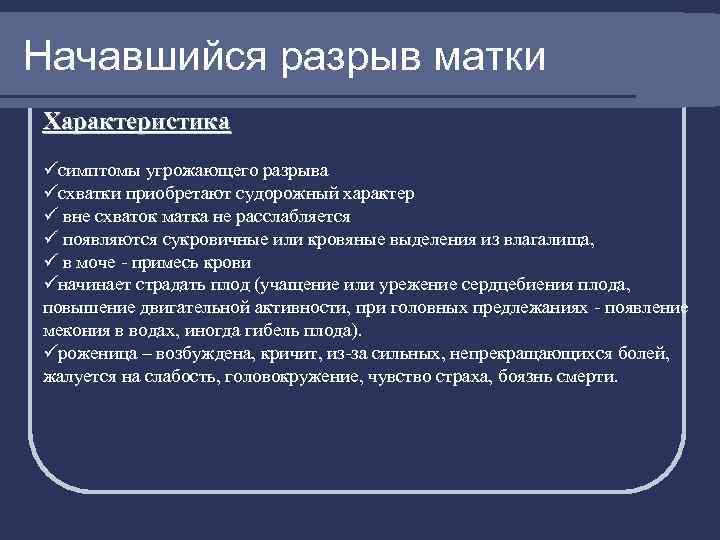 Начавшийся разрыв матки

Характеристика

✓симптомы угрожающего разрыва
✓схватки приобретают судорожный характер
✓ вне схваток матка не расслабляется
✓ появляются сукровичные или кровяные выделения из влагалища,
✓ в моче - примесь крови
✓начинает страдать плод (учащение или урежение сердцебиения плода, повышение двигательной активности, при головных предлежаниях - появление мекония в водах, иногда гибель плода).
✓роженица – возбуждена, кричит, из-за сильных, непрекращающихся болей, жалуется на слабость, головокружение, чувство страха, боязнь смерти.